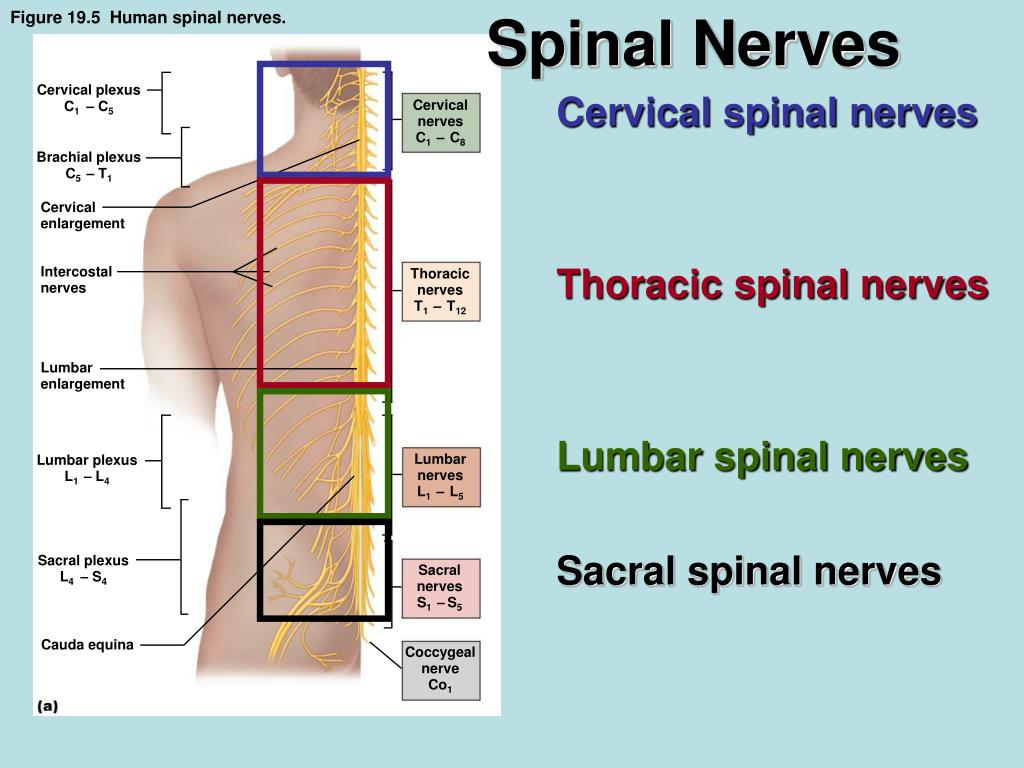 Figure 19.5 Human spinal nerves.

Spinal Nerves

Cervical plexus $C_1 - C_5$

Brachial plexus $C_5 - T_1$

Cervical enlargement

Intercostal nerves

Lumbar enlargement

Lumbar plexus $L_1 - L_4$

Sacral plexus $L_4 - S_4$

Cauda equina

(a)

Cervical nerves $C_1 - C_8$

Thoracic nerves $T_1 - T_{12}$

Lumbar nerves $L_1 - L_5$

Sacral nerves $S_1 - S_5$

Coccygeal nerve $Co_1$

Cervical spinal nerves

Thoracic spinal nerves

Lumbar spinal nerves

Sacral spinal nerves